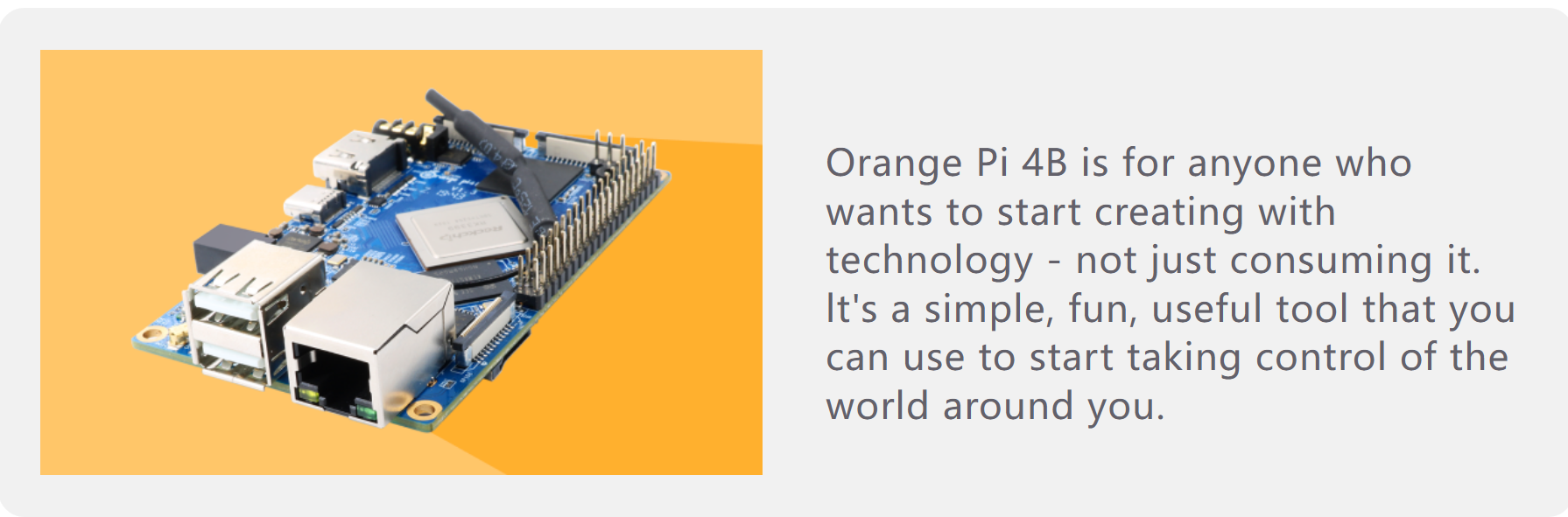 Orange Pi 4B is for anyone who wants to start creating with technology - not just consuming it. It's a simple, fun, useful tool that you can use to start taking control of the world around you.